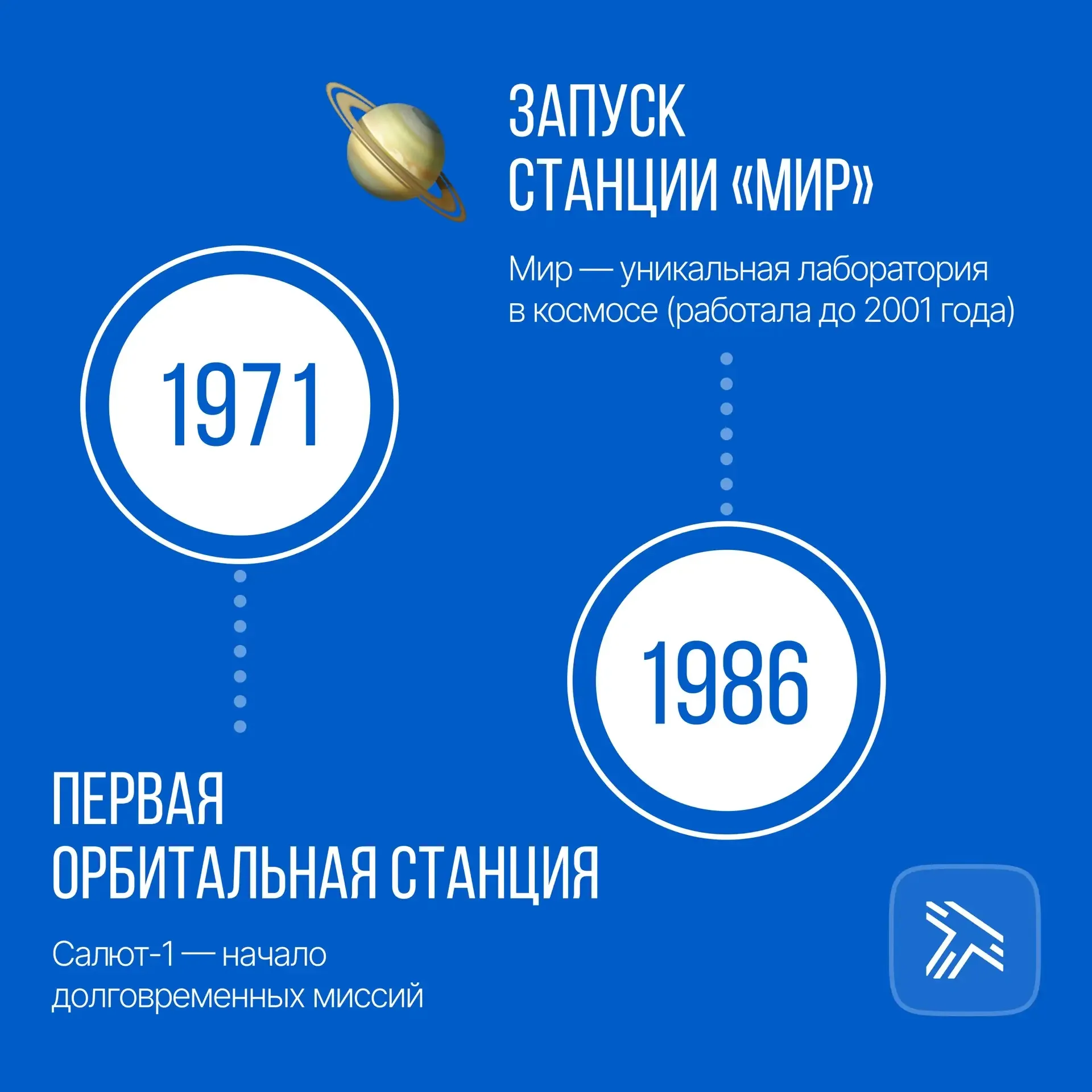 ЗАПУСК СТАНЦИИ «МИР»

Мир — уникальная лаборатория в космосе (работала до 2001 года)

1971

1986

ПЕРВАЯ ОРБИТАЛЬНАЯ СТАНЦИЯ

Салют-1 — начало долговременных миссий